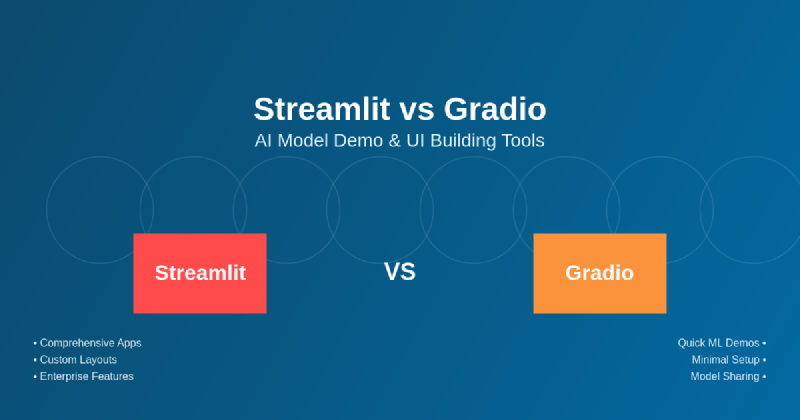 Streamlit vs Gradio
AI Model Demo & UI Building Tools

Streamlit

VS

Gradio

• Comprehensive Apps
• Custom Layouts
• Enterprise Features

Quick ML Demos •
Minimal Setup •
Model Sharing •